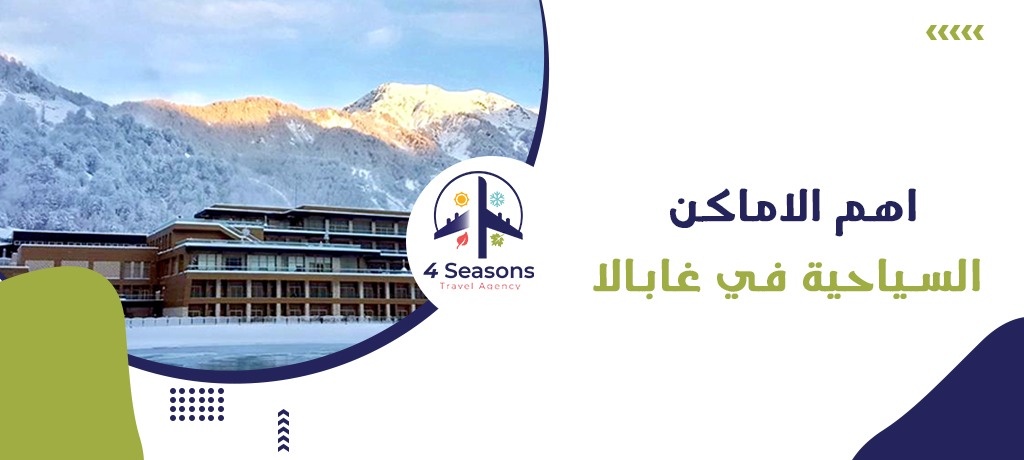 4 Seasons
Travel Agency

اهم الاماكن
السياحية في غابالا